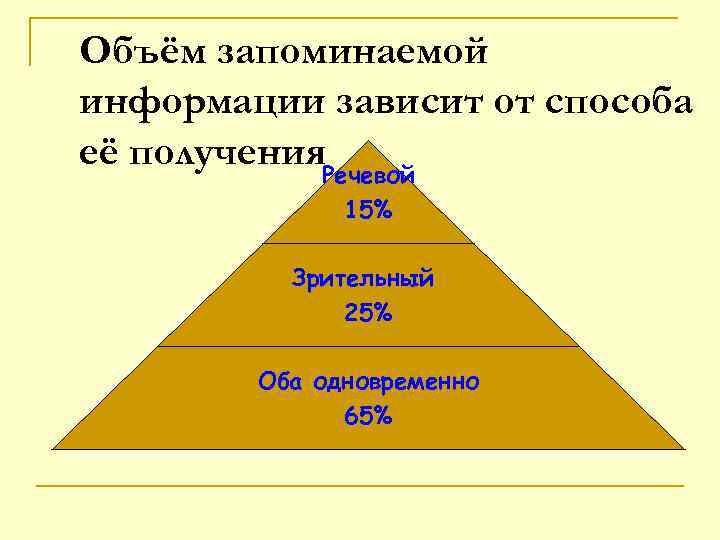 Объём запоминаемой информации зависит от способа её получения

Речевой
15%

Зрительный
25%

Оба одновременно
65%